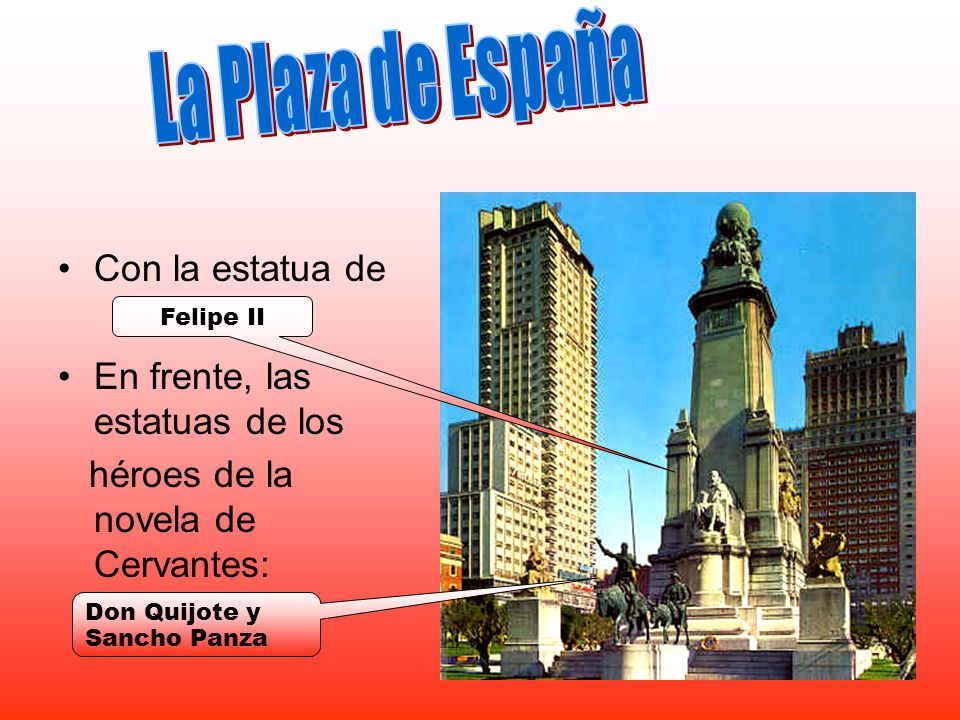 La Plaza de España

• Con la estatua de

Felipe II

• En frente, las estatuas de los héroes de la novela de Cervantes:

Don Quijote y Sancho Panza